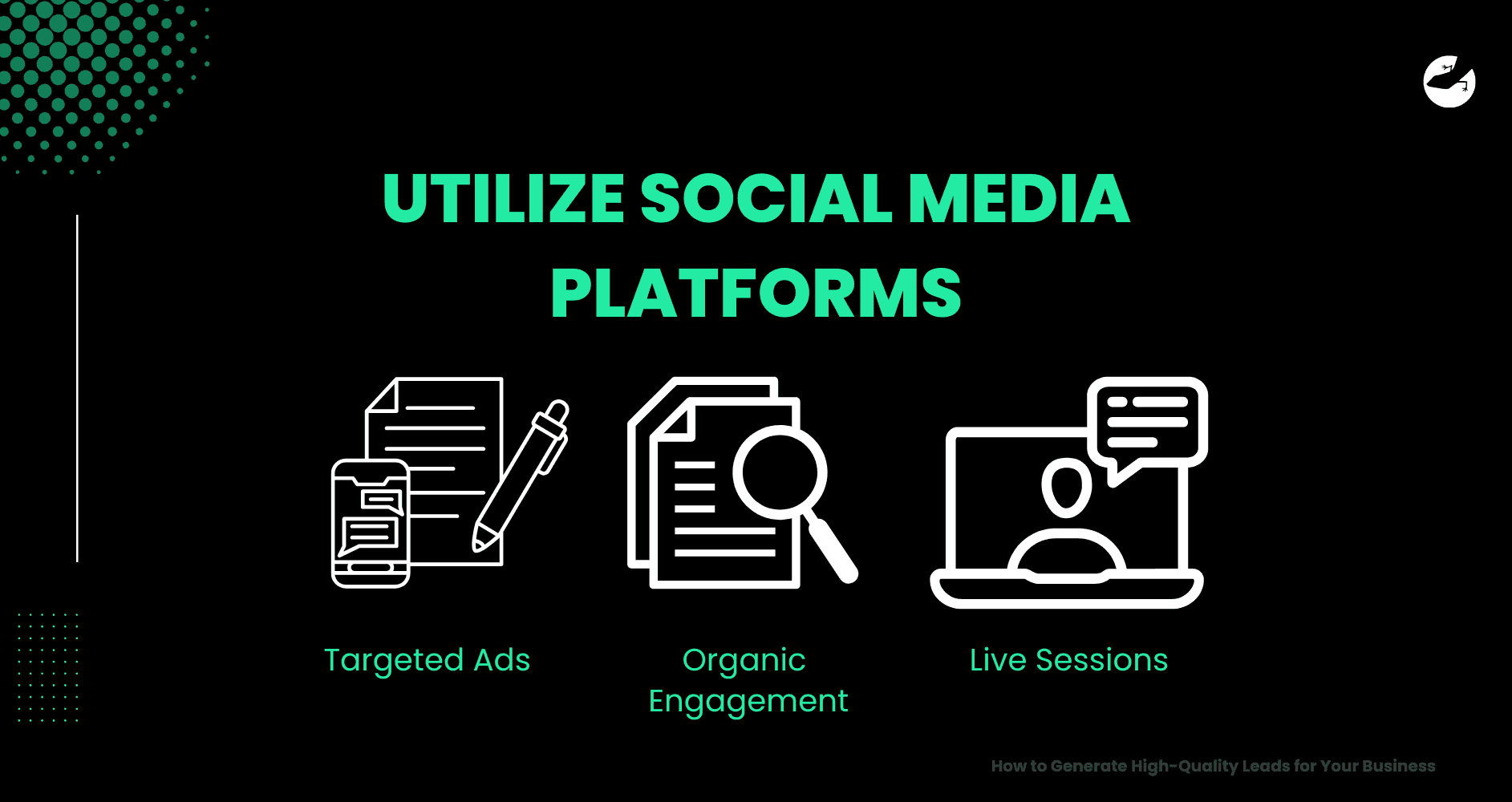 UTILIZE SOCIAL MEDIA PLATFORMS

Targeted Ads

Organic Engagement

Live Sessions

How to Generate High-Quality Leads for Your Business